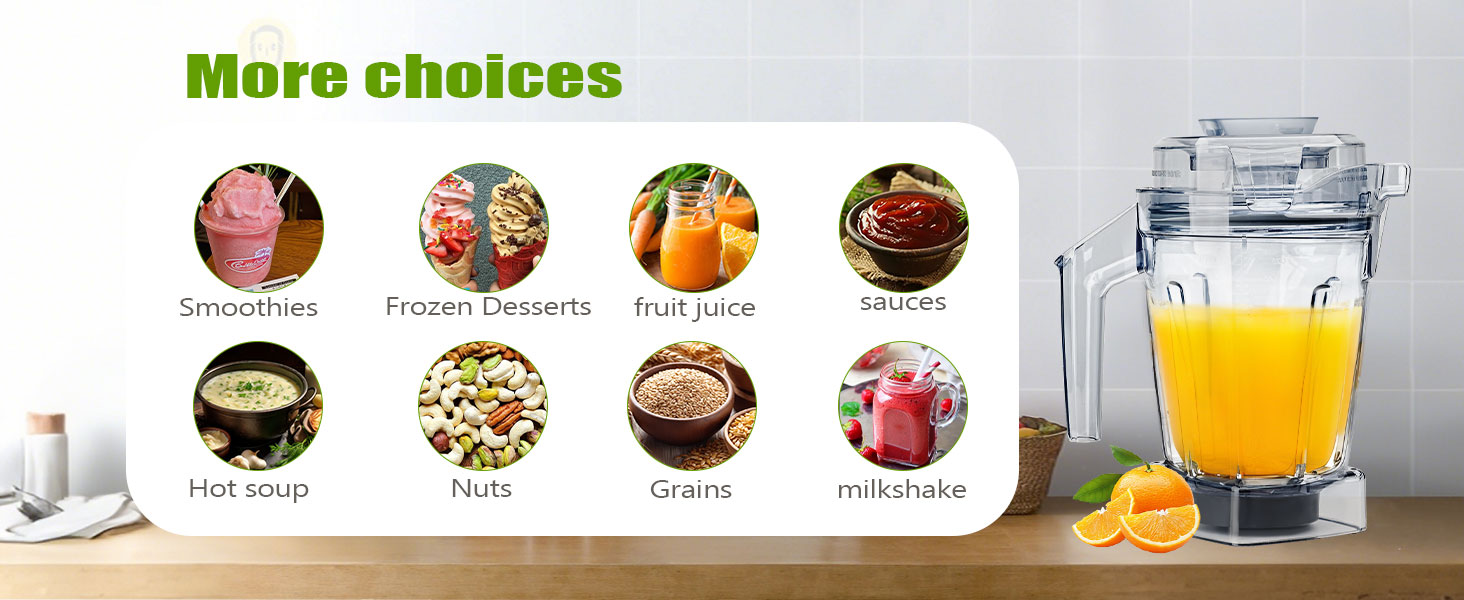 More choices

Smoothies

Frozen Desserts

fruit juice

sauces

Hot soup

Nuts

Grains

milkshake